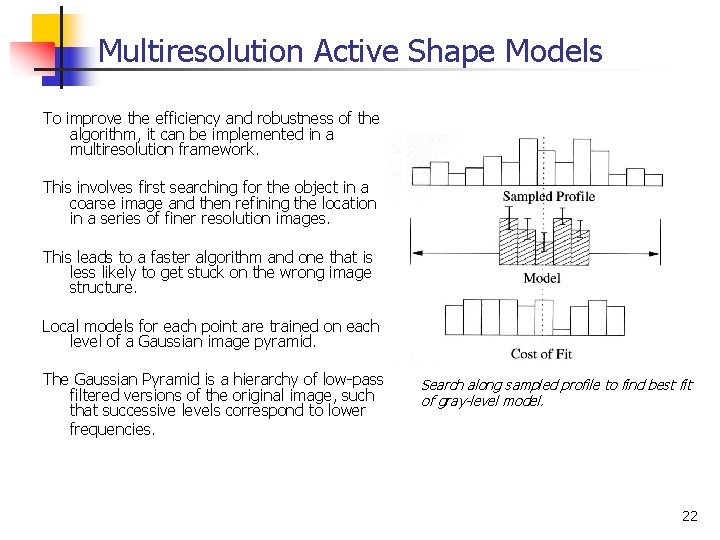 Multiresolution Active Shape Models

To improve the efficiency and robustness of the algorithm, it can be implemented in a multiresolution framework.

This involves first searching for the object in a coarse image and then refining the location in a series of finer resolution images.

This leads to a faster algorithm and one that is less likely to get stuck on the wrong image structure.

Local models for each point are trained on each level of a Gaussian image pyramid.

The Gaussian Pyramid is a hierarchy of low-pass filtered versions of the original image, such that successive levels correspond to lower frequencies.

Sampled Profile

Model

Cost of Fit

Search along sampled profile to find best fit of gray-level model.

22